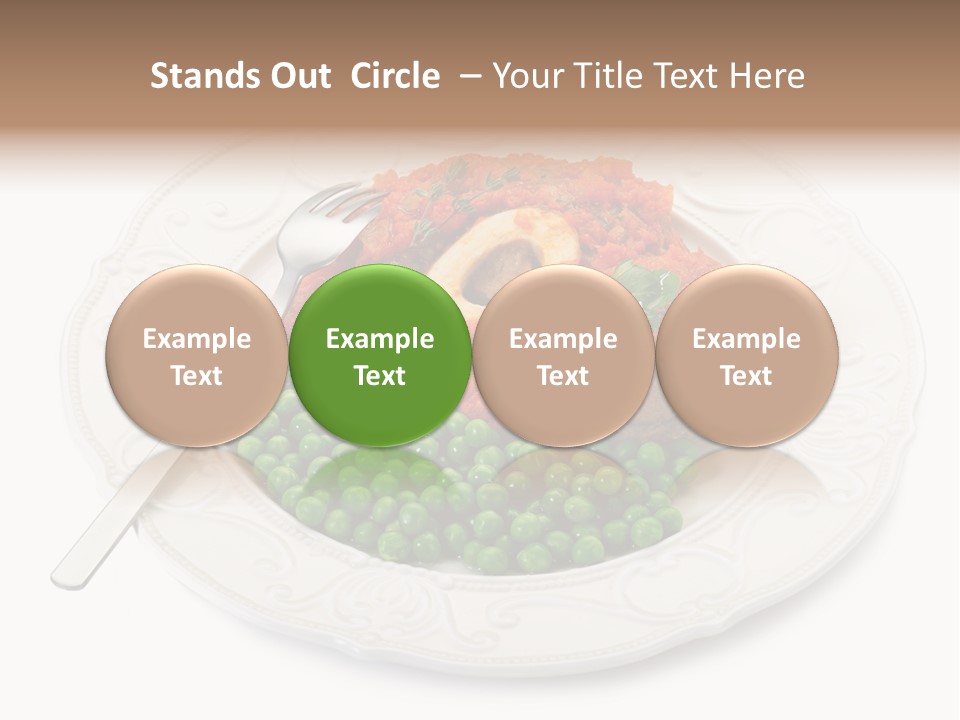 Stands Out Circle – Your Title Text Here

Example Text

Example Text

Example Text

Example Text